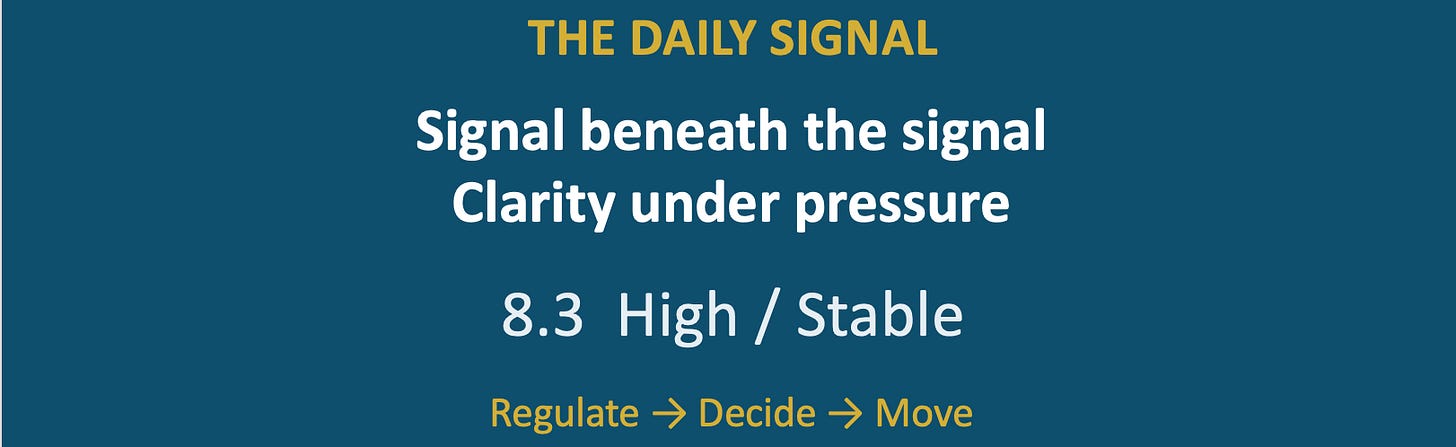 THE DAILY SIGNAL

Signal beneath the signal
Clarity under pressure

8.3 High / Stable

Regulate → Decide → Move